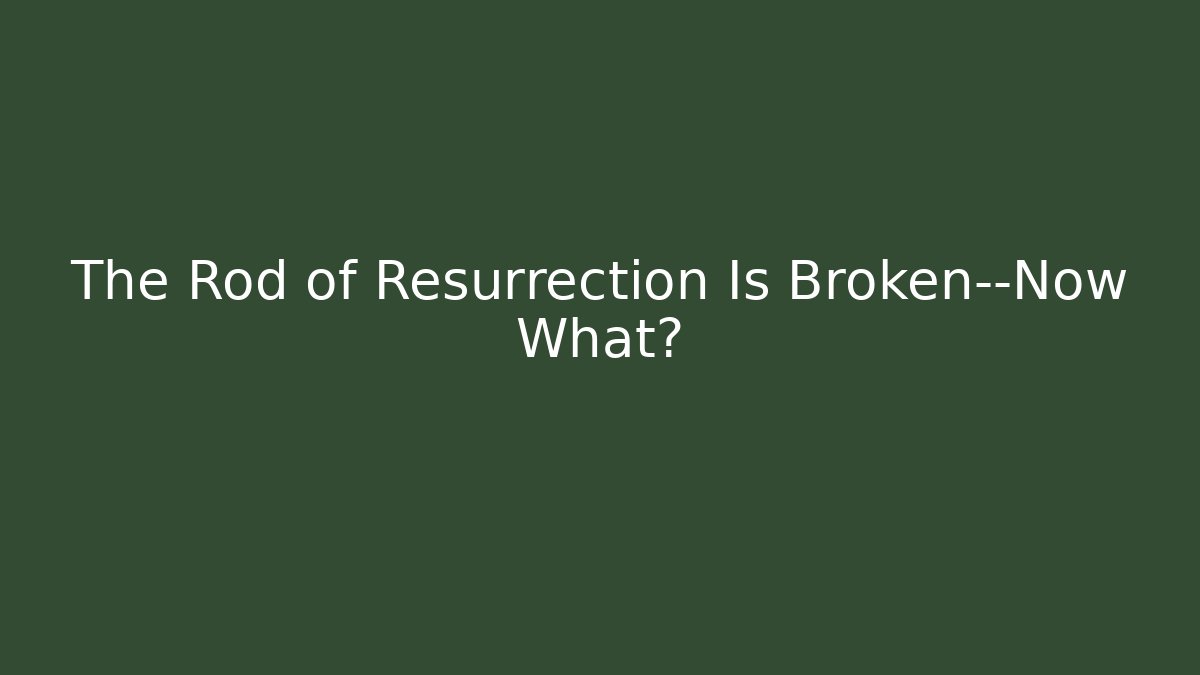 The Rod of Resurrection Is Broken--Now What?